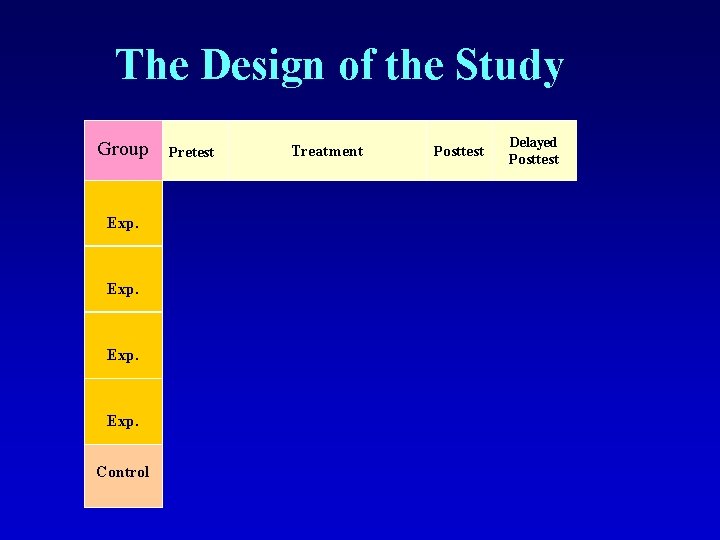 The Design of the Study

| Group | Pretest | Treatment | Posttest | Delayed Posttest |
|---|---|---|---|---|
| Exp. | | | | |
| Exp. | | | | |
| Exp. | | | | |
| Exp. | | | | |
| Control | | | | |